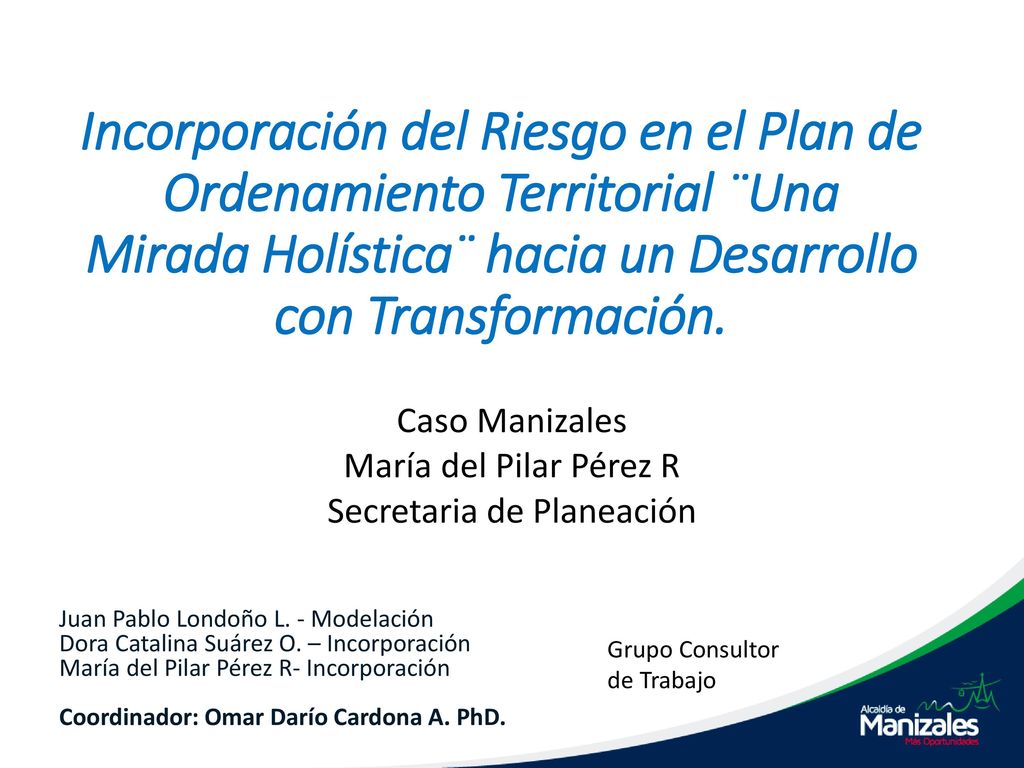 Incorporación del Riesgo en el Plan de Ordenamiento Territorial ¨Una Mirada Holística¨ hacia un Desarrollo con Transformación.

Caso Manizales
María del Pilar Pérez R
Secretaria de Planeación

Juan Pablo Londoño L. - Modelación
Dora Catalina Suárez O. – Incorporación
María del Pilar Pérez R- Incorporación

Coordinador: Omar Darío Cardona A. PhD.

Grupo Consultor de Trabajo

Alcaldía de Manizales
Más Oportunidades